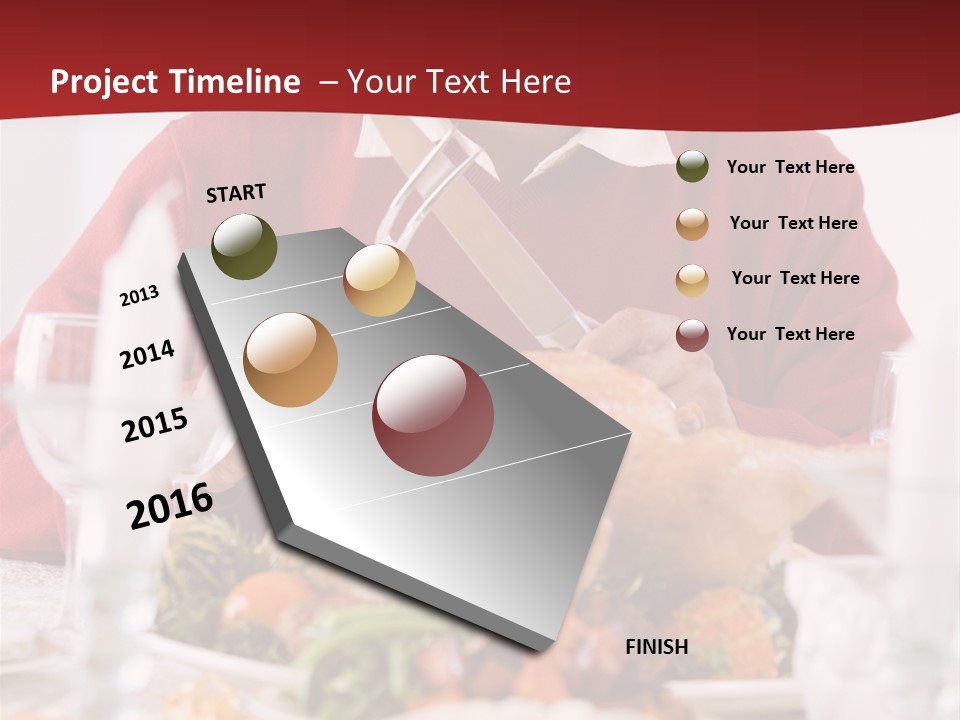 Project Timeline – Your Text Here

START

2013

2014

2015

2016

FINISH

Your Text Here

Your Text Here

Your Text Here

Your Text Here